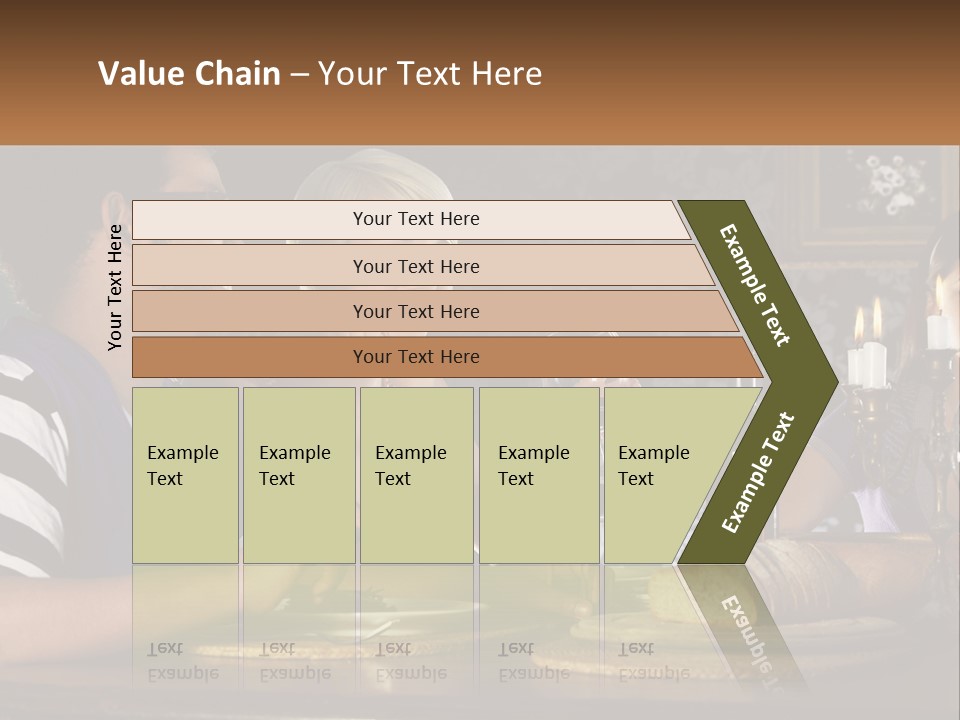 Value Chain – Your Text Here

Your Text Here

Your Text Here

Your Text Here

Your Text Here

Your Text Here

Example Text

Example Text

Example Text

Example Text

Example Text

Example Text

Example Text